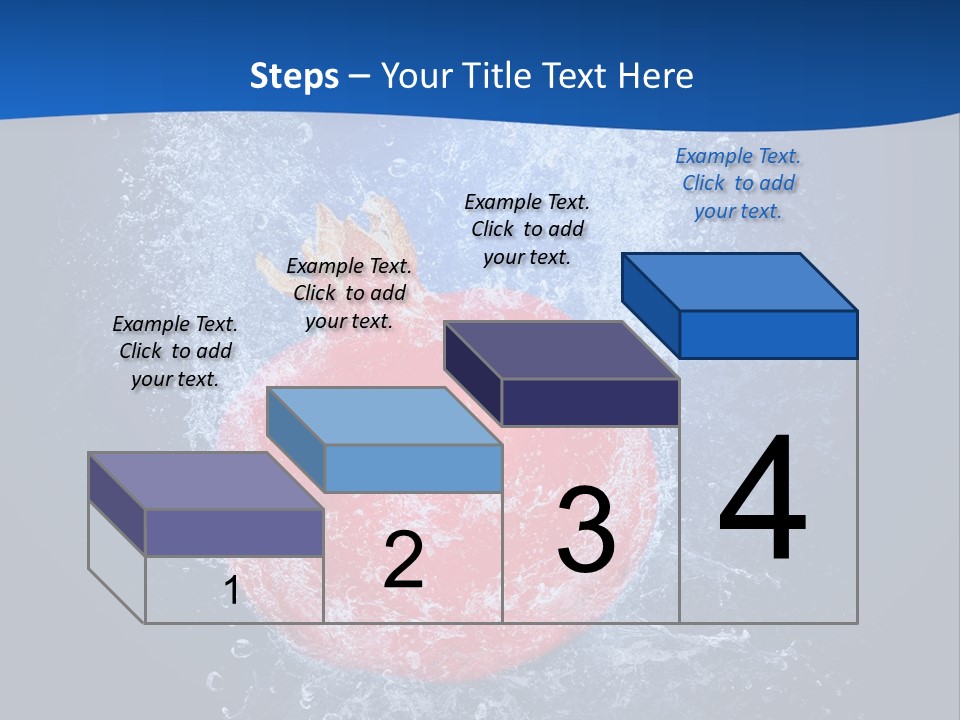 Steps – Your Title Text Here

Example Text. Click to add your text.

Example Text. Click to add your text.

Example Text. Click to add your text.

Example Text. Click to add your text.

1

2

3

4